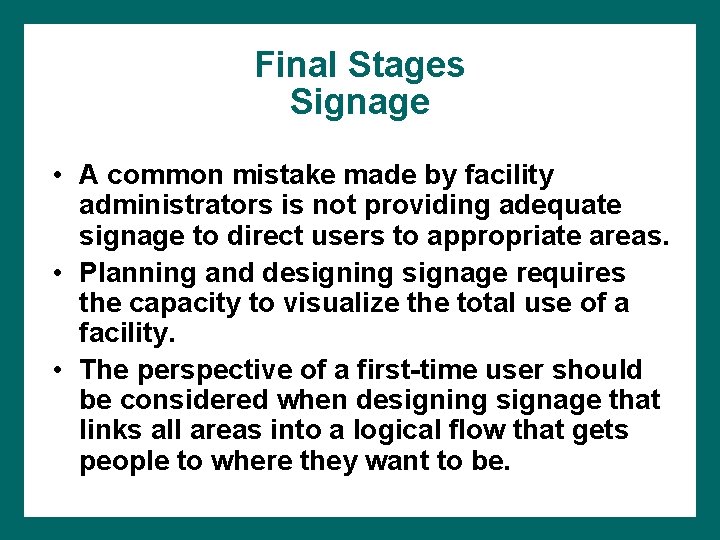 Final Stages
Signage

• A common mistake made by facility administrators is not providing adequate signage to direct users to appropriate areas.
• Planning and designing signage requires the capacity to visualize the total use of a facility.
• The perspective of a first-time user should be considered when designing signage that links all areas into a logical flow that gets people to where they want to be.